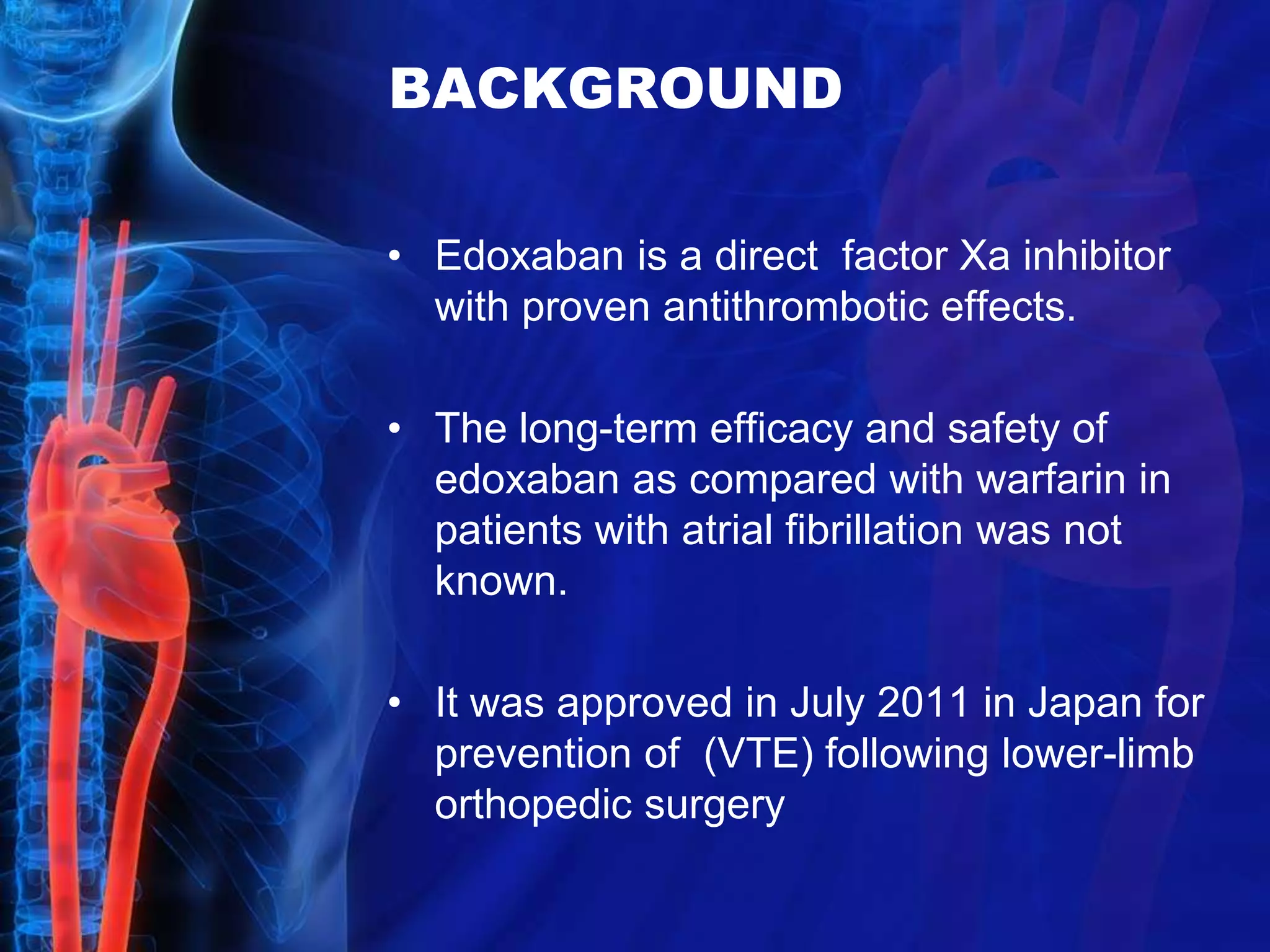 BACKGROUND

• Edoxaban is a direct factor Xa inhibitor with proven antithrombotic effects.

• The long-term efficacy and safety of edoxaban as compared with warfarin in patients with atrial fibrillation was not known.

• It was approved in July 2011 in Japan for prevention of (VTE) following lower-limb orthopedic surgery